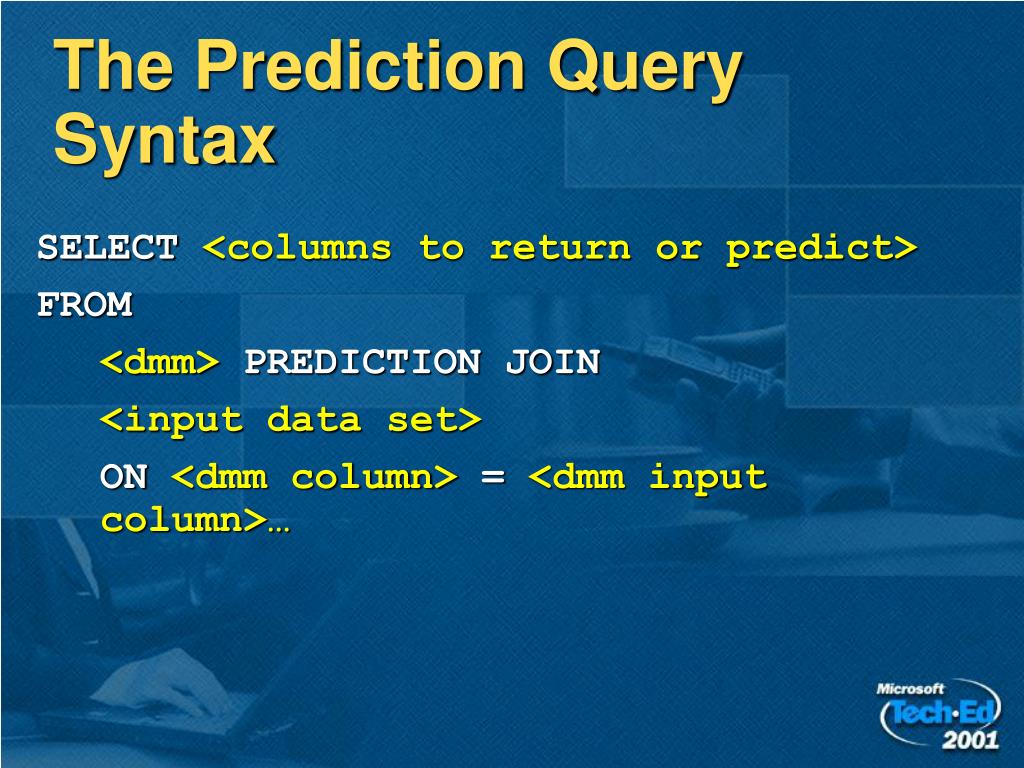 The Prediction Query Syntax

SELECT <columns to return or predict>
FROM
<dmm> PREDICTION JOIN
<input data set>
ON <dmm column> = <dmm input column>…

Microsoft
Tech·Ed
2001